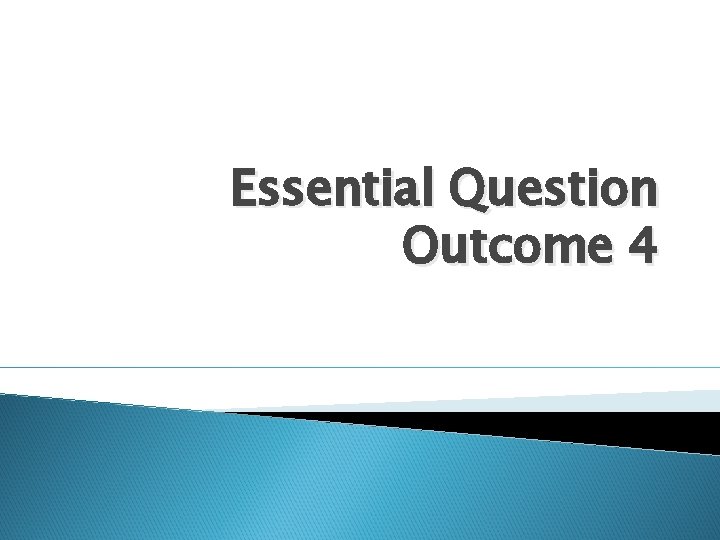 Essential Question
Outcome 4